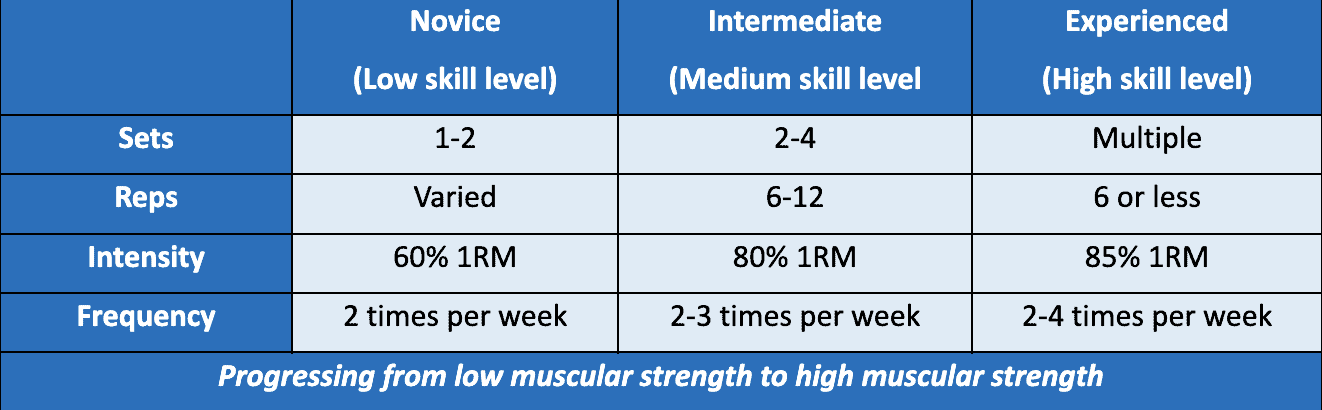 | | Novice (Low skill level) | Intermediate (Medium skill level | Experienced (High skill level) |
|---|---|---|---|
| Sets | 1-2 | 2-4 | Multiple |
| Reps | Varied | 6-12 | 6 or less |
| Intensity | 60% 1RM | 80% 1RM | 85% 1RM |
| Frequency | 2 times per week | 2-3 times per week | 2-4 times per week |

Progressing from low muscular strength to high muscular strength